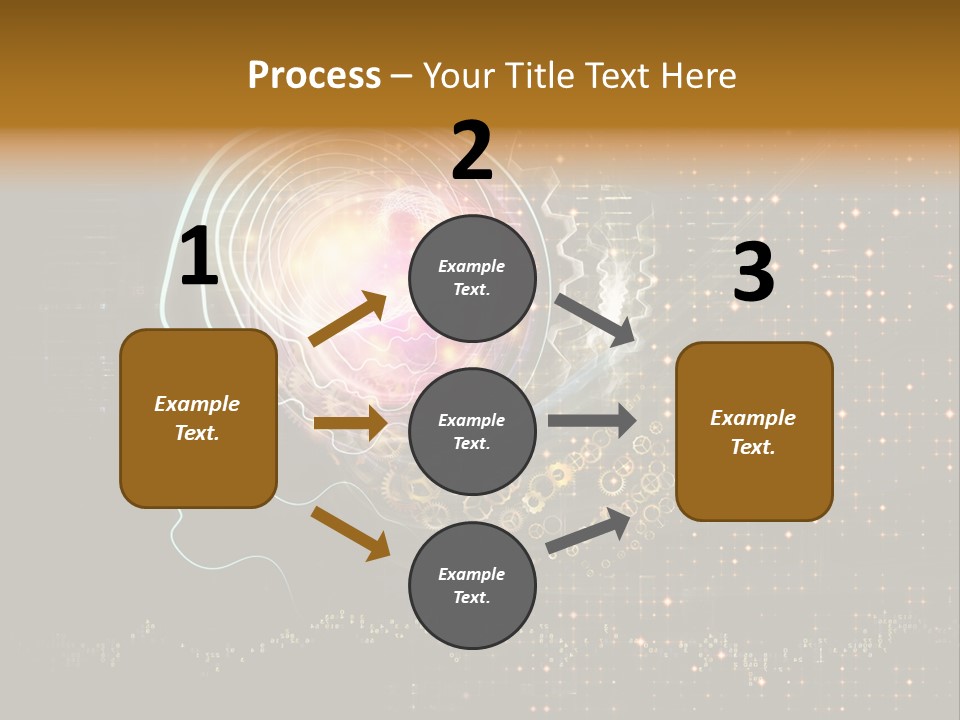 Process – Your Title Text Here

1

Example Text.

2

Example Text.

Example Text.

Example Text.

3

Example Text.